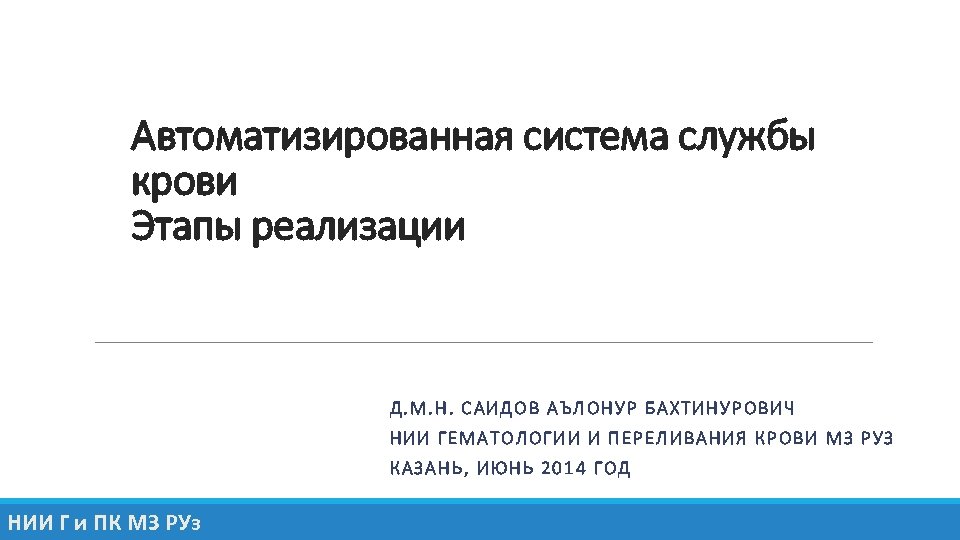 Автоматизированная система службы крови
Этапы реализации

Д.М.Н. САИДОВ АЪЛОНУР БАХТИНУРОВИЧ
НИИ ГЕМАТОЛОГИИ И ПЕРЕЛИВАНИЯ КРОВИ МЗ РУЗ
КАЗАНЬ, ИЮНЬ 2014 ГОД

НИИ Г и ПК МЗ РУз